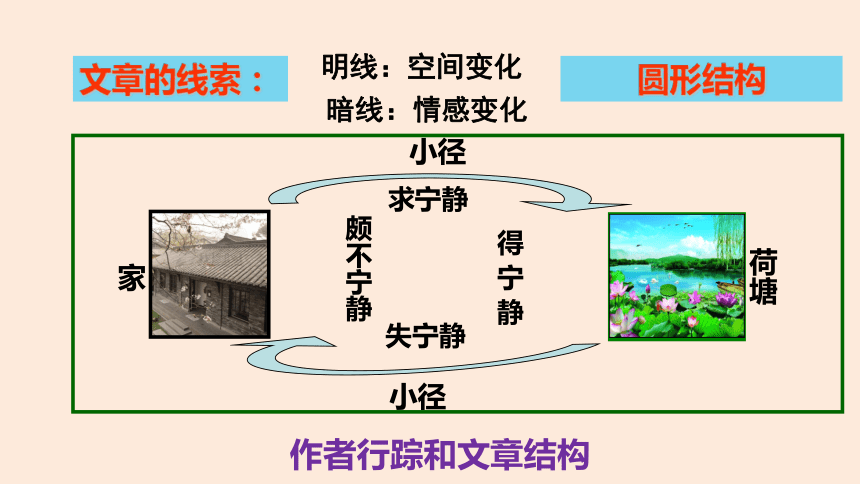 文章的线索：

明线：空间变化

暗线：情感变化

圆形结构

小径

求宁静

家

颇不宁静

得宁静

荷塘

失宁静

小径

作者行踪和文章结构